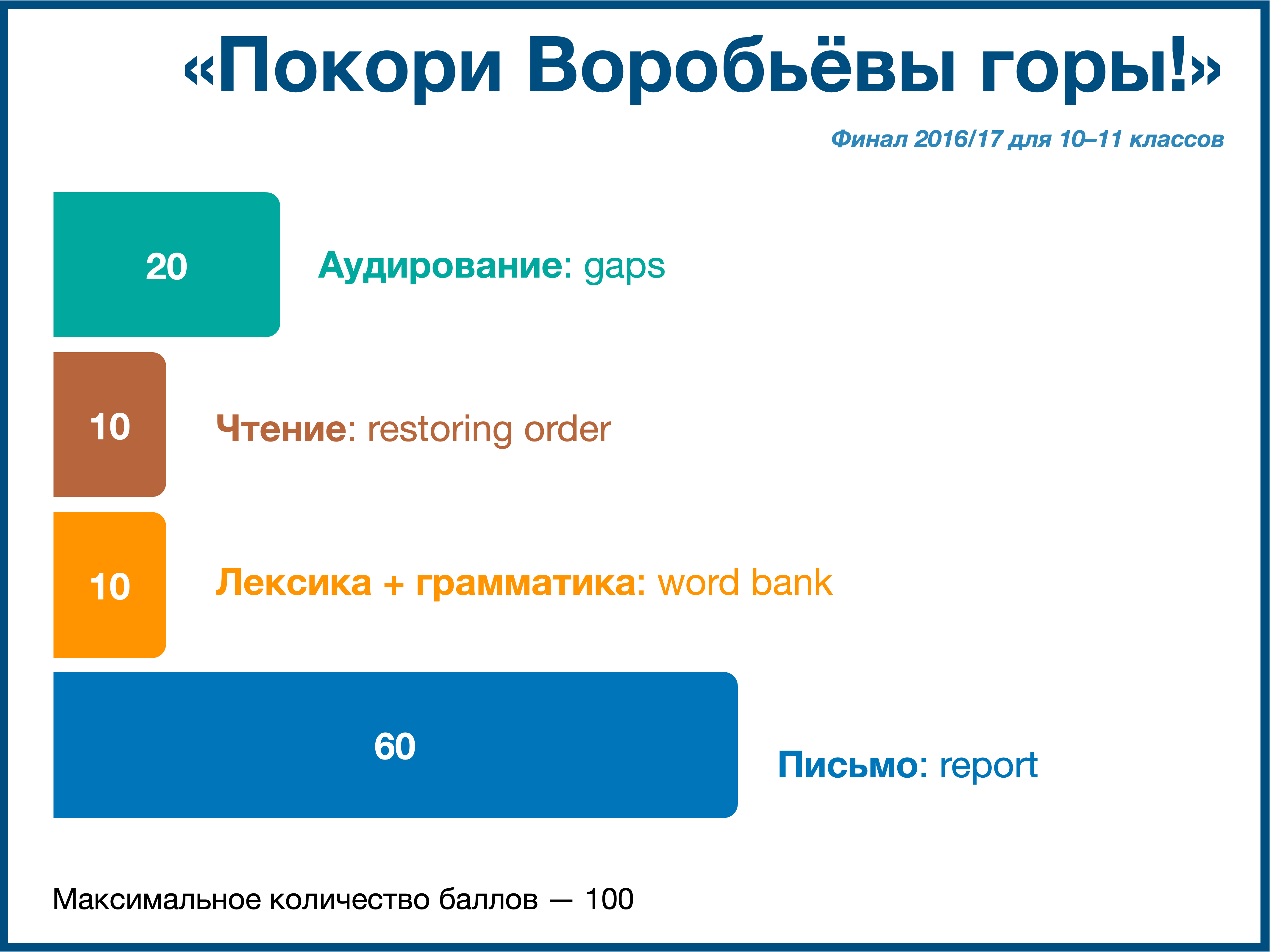 «Покори Воробьёвы горы!»

Финал 2016/17 для 10–11 классов

20

Аудирование: gaps

10

Чтение: restoring order

10

Лексика + грамматика: word bank

60

Письмо: report

Максимальное количество баллов — 100